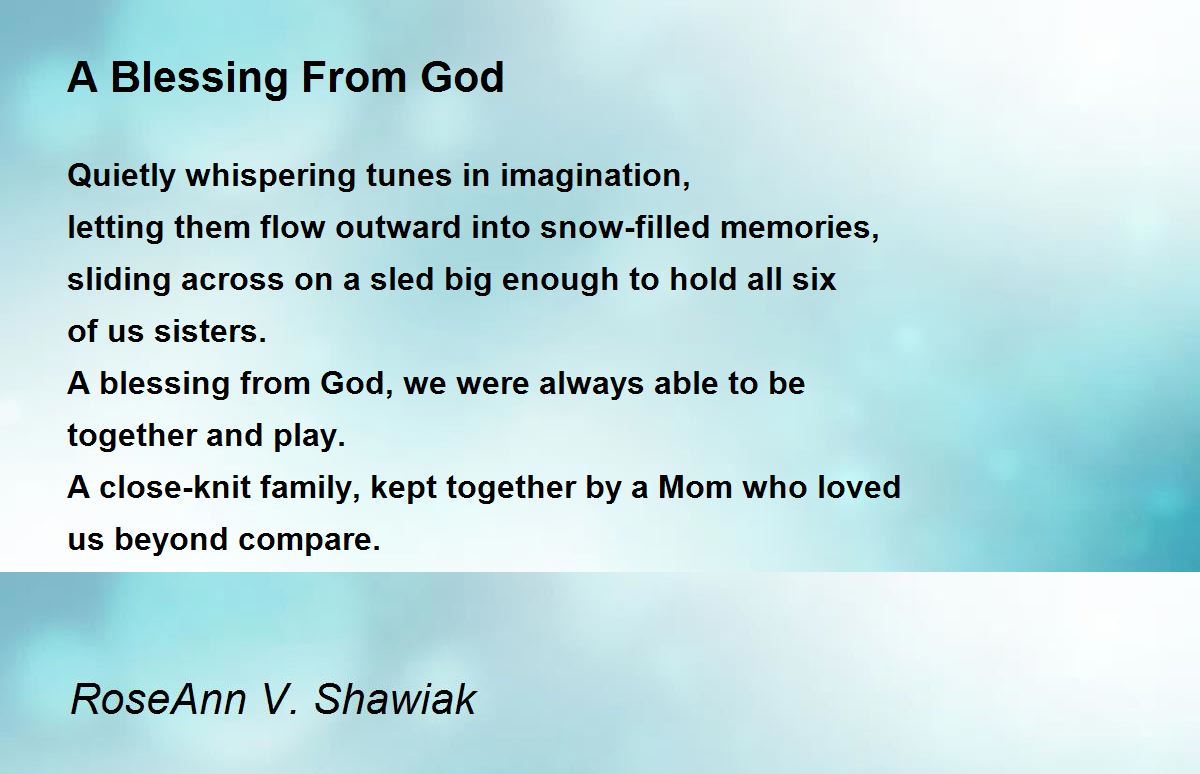 A Blessing From God

Quietly whispering tunes in imagination,
letting them flow outward into snow-filled memories,
sliding across on a sled big enough to hold all six
of us sisters.
A blessing from God, we were always able to be
together and play.
A close-knit family, kept together by a Mom who loved
us beyond compare.

RoseAnn V. Shawiak